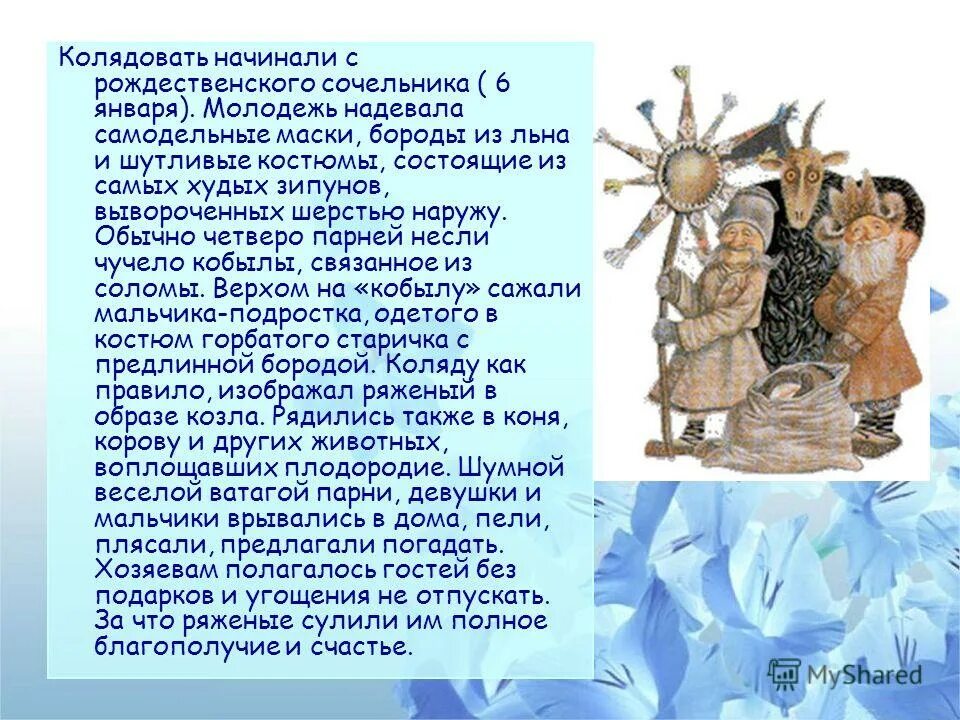 Колядовать начинали с рождественского сочельника ( 6 января). Молодежь надевала самодельные маски, бороды из льна и шутливые костюмы, состоящие из самых худых зипунов, вывороченных шерстью наружу. Обычно четверо парней несли чучело кобылы, связанное из соломы. Верхом на «кобылу» сажали мальчика-подростка, одетого в костюм горбатого старичка с предлинной бородой. Коляду как правило, изображал ряженый в образе козла. Рядились также в коня, корову и других животных, воплощавших плодородие. Шумной веселой ватагой парни, девушки и мальчики врывались в дома, пели, плясали, предлагали погадать. Хозяевам полагалось гостей без подарков и угощения не отпускать. За что ряженые сулили им полное благополучие и счастье.

MyShared